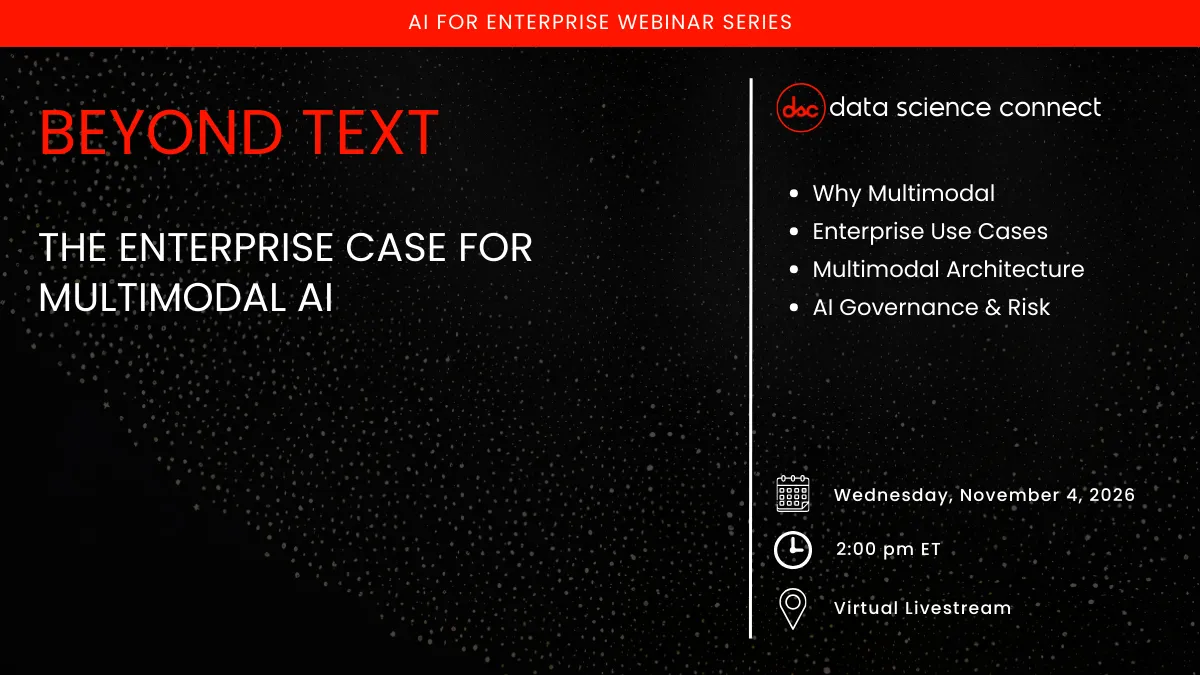 AI FOR ENTERPRISE WEBINAR SERIES

BEYOND TEXT

THE ENTERPRISE CASE FOR MULTIMODAL AI

dsc data science connect

- Why Multimodal
- Enterprise Use Cases
- Multimodal Architecture
- AI Governance & Risk

Wednesday, November 4, 2026

2:00 pm ET

Virtual Livestream